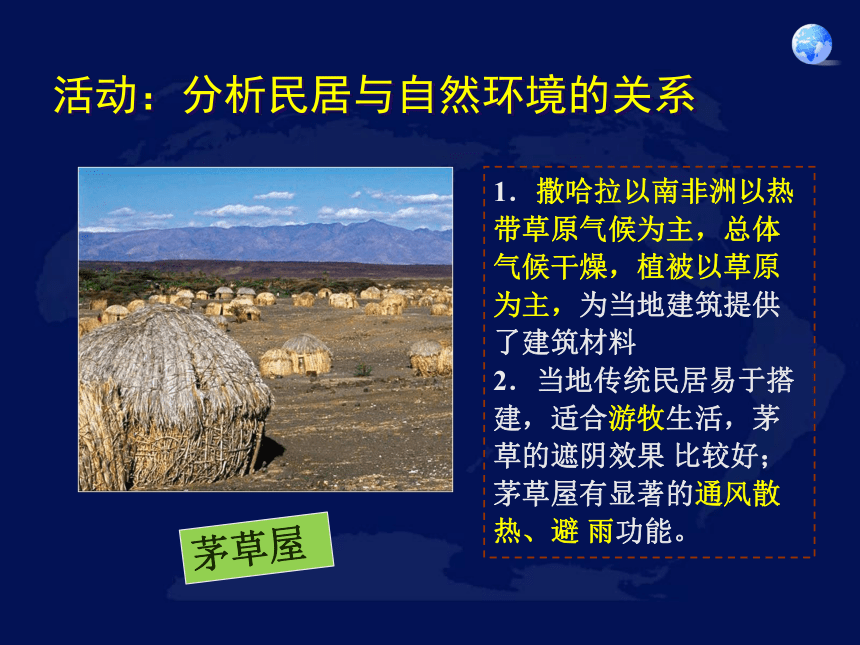 活动：分析民居与自然环境的关系

1．撒哈拉以南非洲以热带草原气候为主，总体气候干燥，植被以草原为主，为当地建筑提供了建筑材料
2．当地传统民居易于搭建，适合游牧生活，茅草的遮阴效果 比较好；茅草屋有显著的通风散热、避 雨功能。

茅草屋